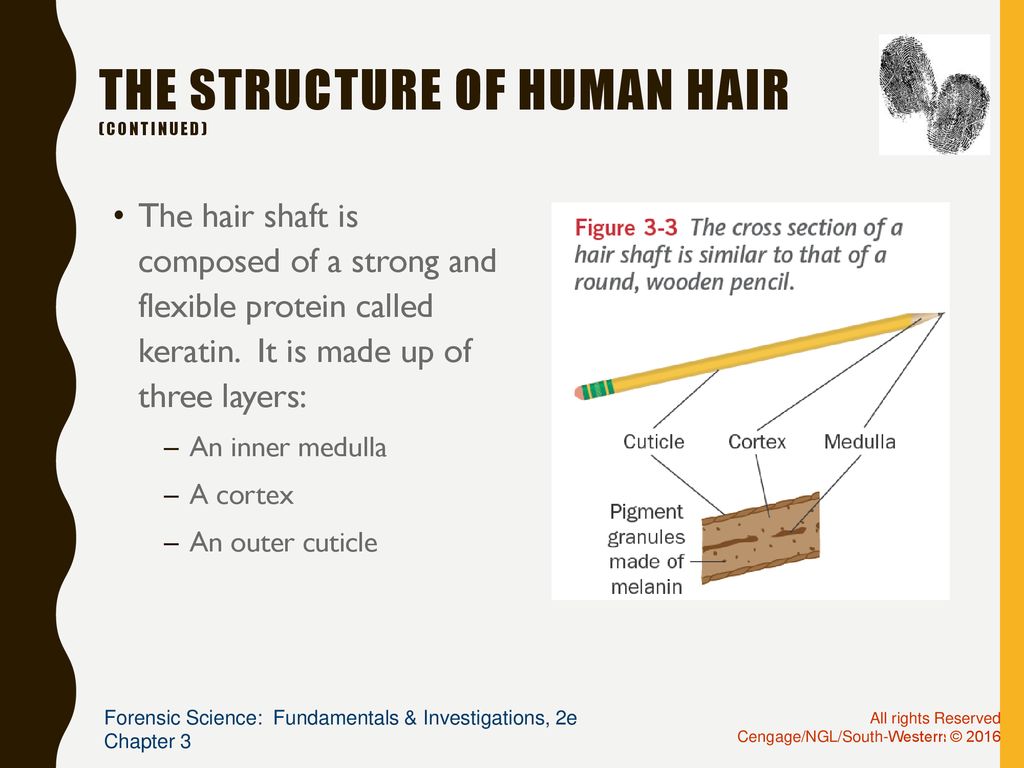 THE STRUCTURE OF HUMAN HAIR
(CONTINUED)

• The hair shaft is composed of a strong and flexible protein called keratin. It is made up of three layers:
– An inner medulla
– A cortex
– An outer cuticle

Figure 3-3 The cross section of a hair shaft is similar to that of a round, wooden pencil.

Cuticle Cortex Medulla

Pigment granules made of melanin

Forensic Science: Fundamentals & Investigations, 2e
Chapter 3

All rights Reserved
Cengage/NGL/South-Western © 2016